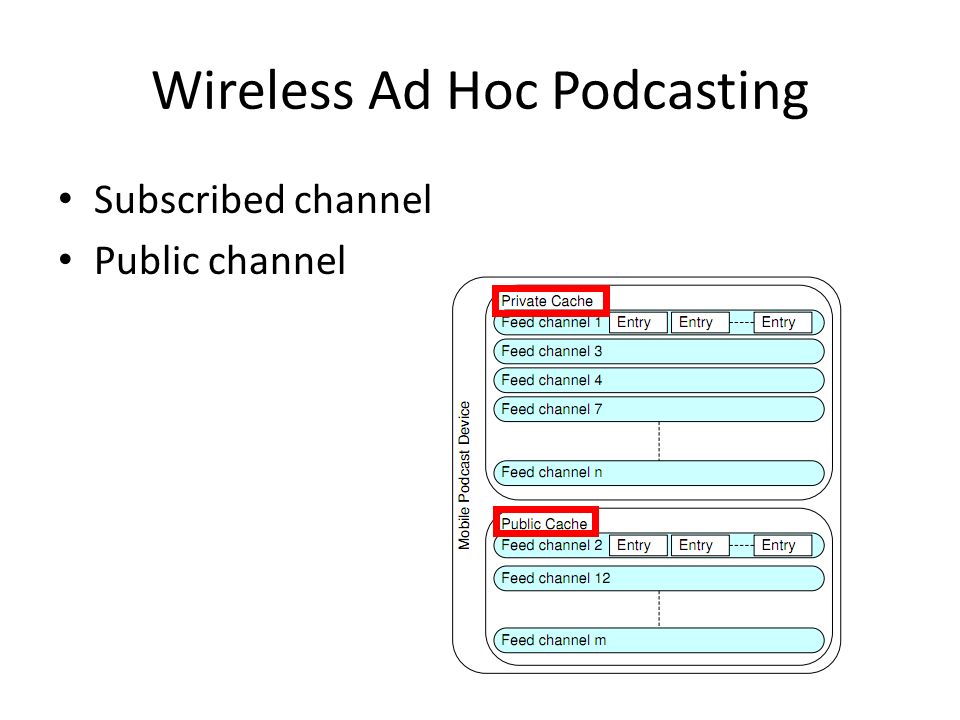 Wireless Ad Hoc Podcasting

• Subscribed channel
• Public channel

Mobile Podcast Device

Private Cache

Feed channel 1 Entry Entry Entry

Feed channel 3

Feed channel 4

Feed channel 7

Feed channel n

Public Cache

Feed channel 2 Entry Entry Entry

Feed channel 12

Feed channel m